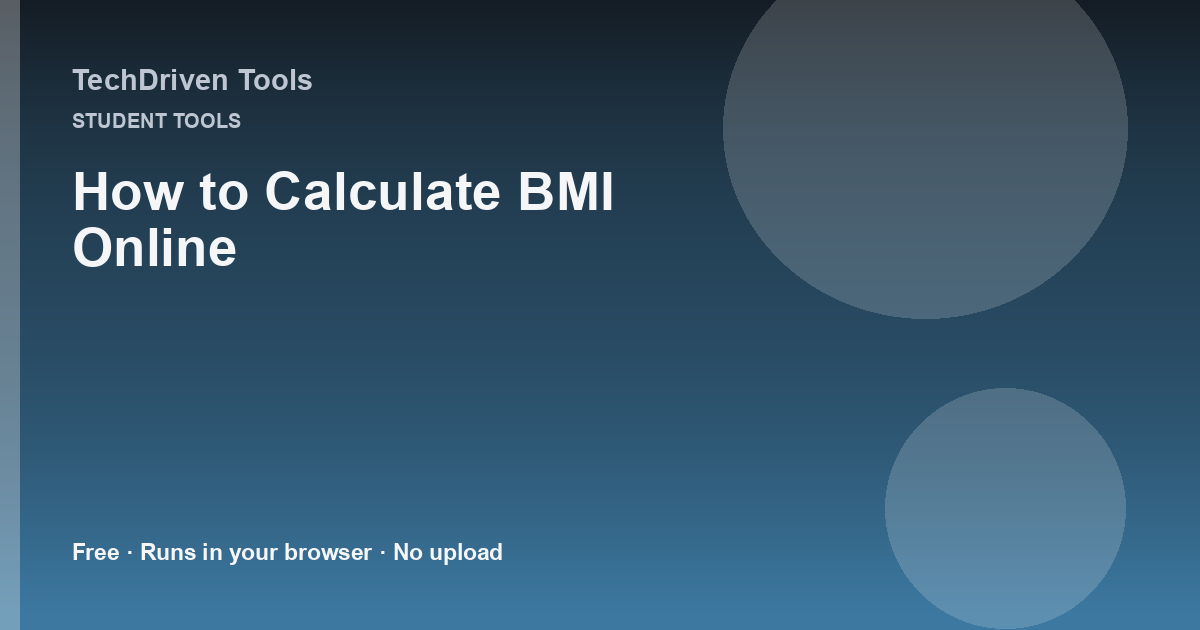 TechDriven Tools

STUDENT TOOLS

How to Calculate BMI Online

Free · Runs in your browser · No upload